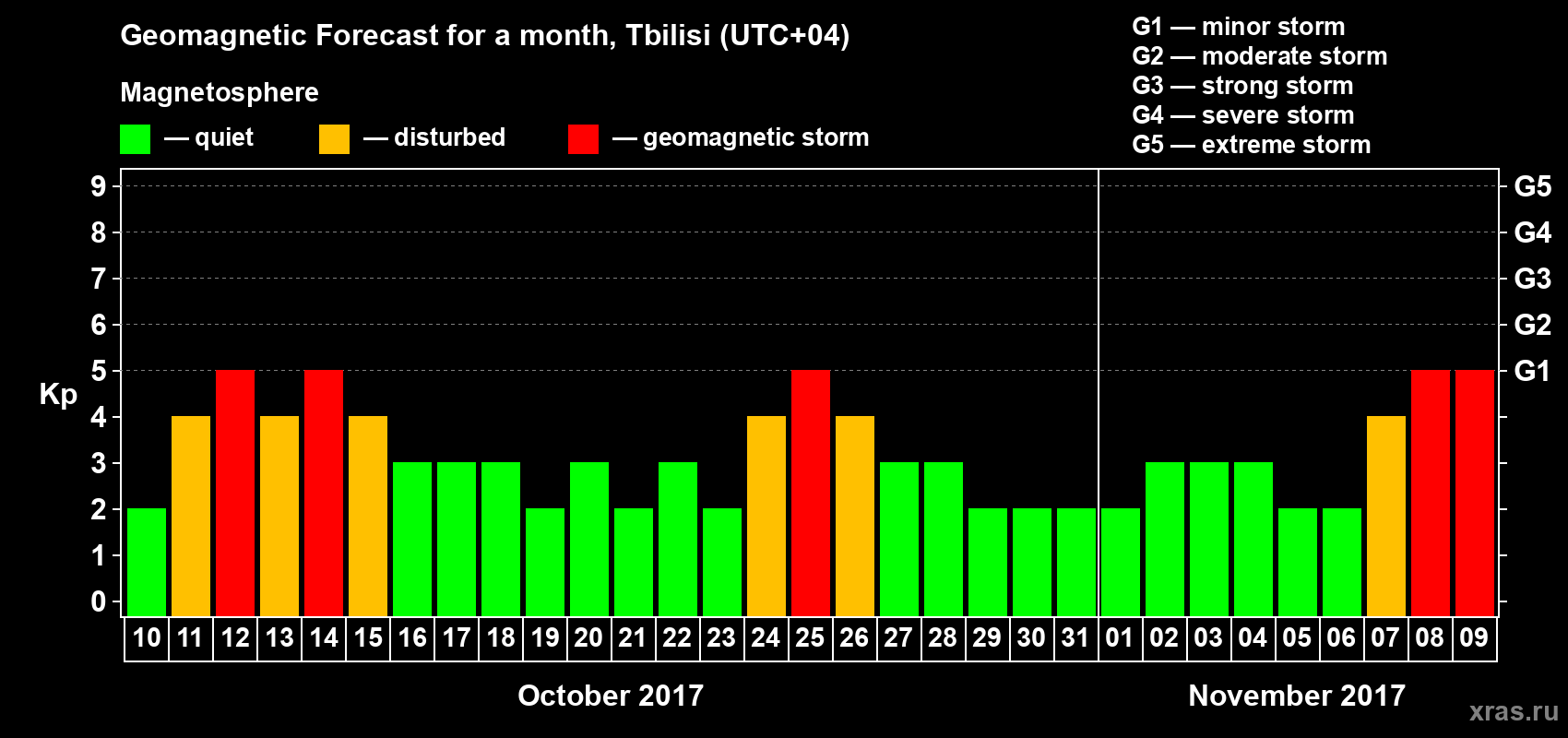 Geomagnetic Forecast for a month, Tbilisi (UTC+04)

Magnetosphere

— quiet — disturbed — geomagnetic storm

G1 — minor storm
G2 — moderate storm
G3 — strong storm
G4 — severe storm
G5 — extreme storm

Kp

9
8
7
6
5
4
3
2
1
0

G5
G4
G3
G2
G1

10 11 12 13 14 15 16 17 18 19 20 21 22 23 24 25 26 27 28 29 30 31 01 02 03 04 05 06 07 08 09

October 2017

November 2017

xras.ru